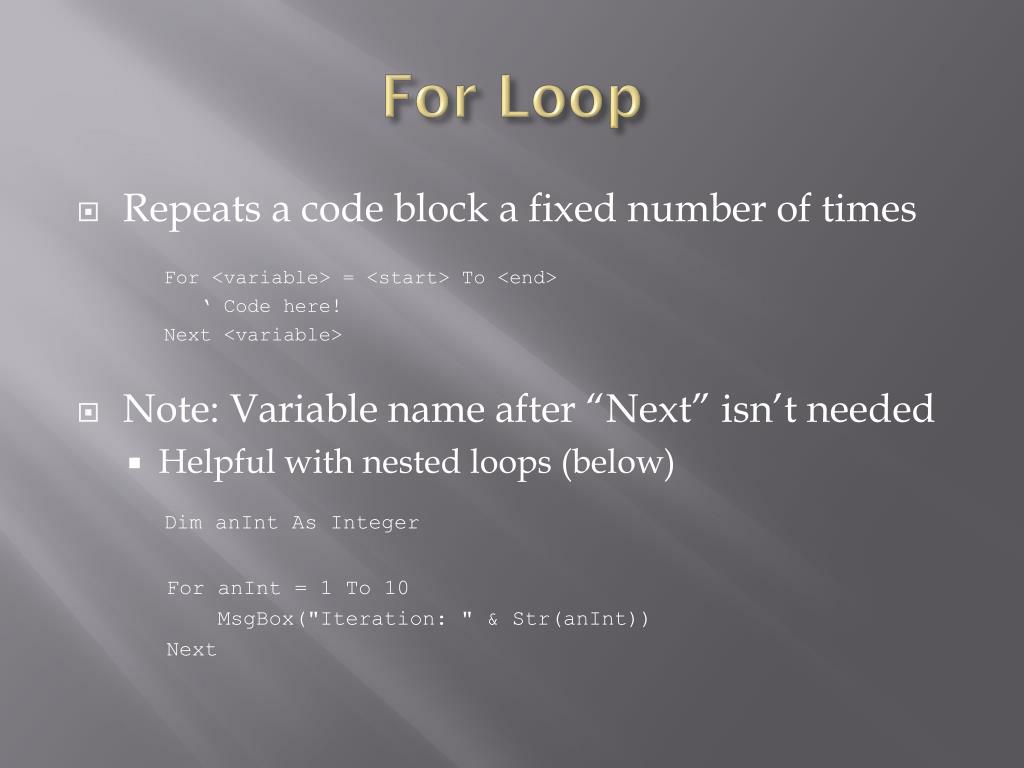 For Loop

Repeats a code block a fixed number of times

For <variable> = <start> To <end>
‘ Code here!
Next <variable>

Note: Variable name after “Next” isn’t needed

Helpful with nested loops (below)

Dim anInt As Integer

For anInt = 1 To 10
MsgBox("Iteration: " & Str(anInt))
Next